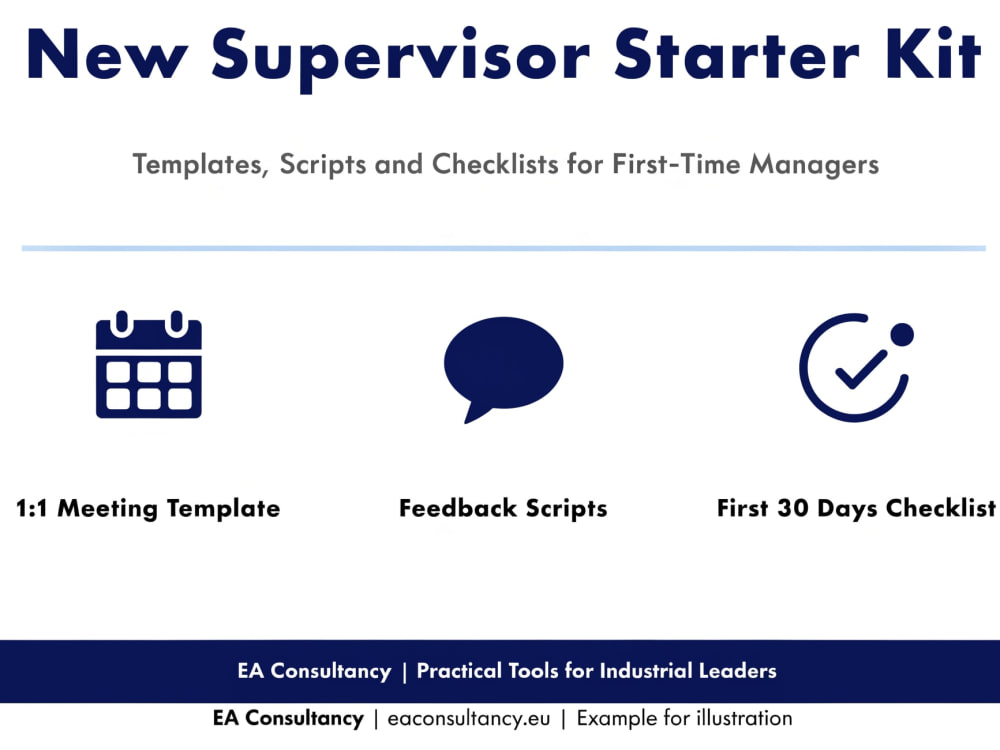 New Supervisor Starter Kit

Templates, Scripts and Checklists for First-Time Managers

1:1 Meeting Template

Feedback Scripts

First 30 Days Checklist

EA Consultancy | Practical Tools for Industrial Leaders

EA Consultancy | eaconsultancy.eu | Example for illustration